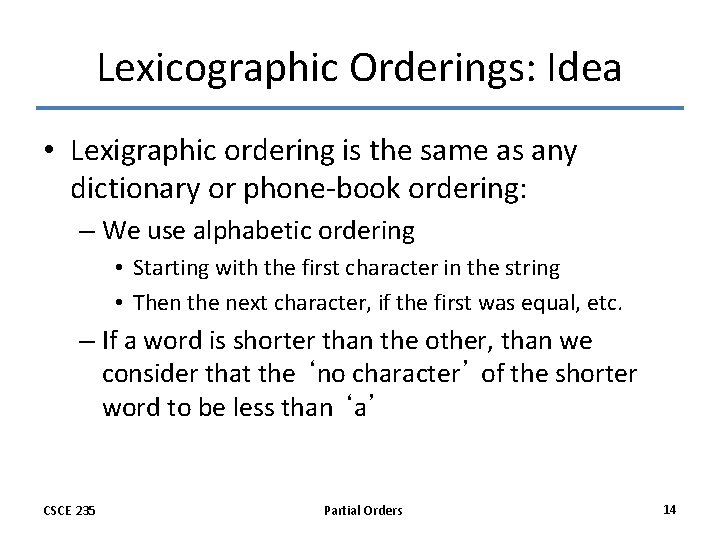 Lexicographic Orderings: Idea

• Lexigraphic ordering is the same as any dictionary or phone-book ordering:
  – We use alphabetic ordering
    • Starting with the first character in the string
    • Then the next character, if the first was equal, etc.
  – If a word is shorter than the other, than we consider that the ‘no character’ of the shorter word to be less than ‘a’

CSCE 235

Partial Orders

14